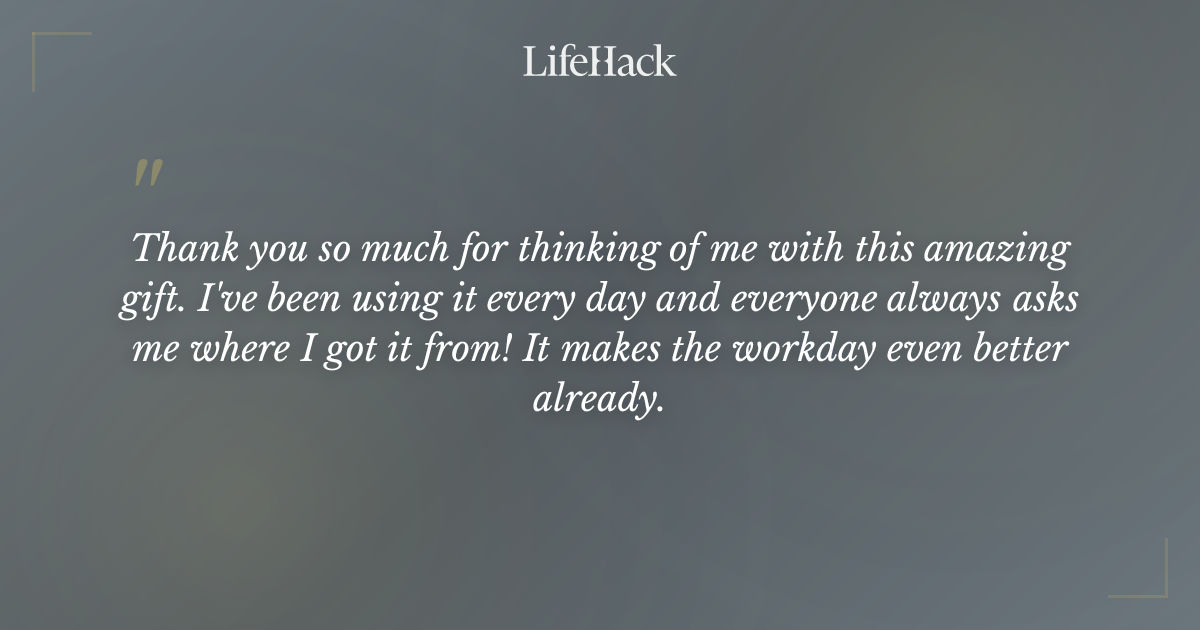 LifeHack

"

Thank you so much for thinking of me with this amazing gift. I've been using it every day and everyone always asks me where I got it from! It makes the workday even better already.